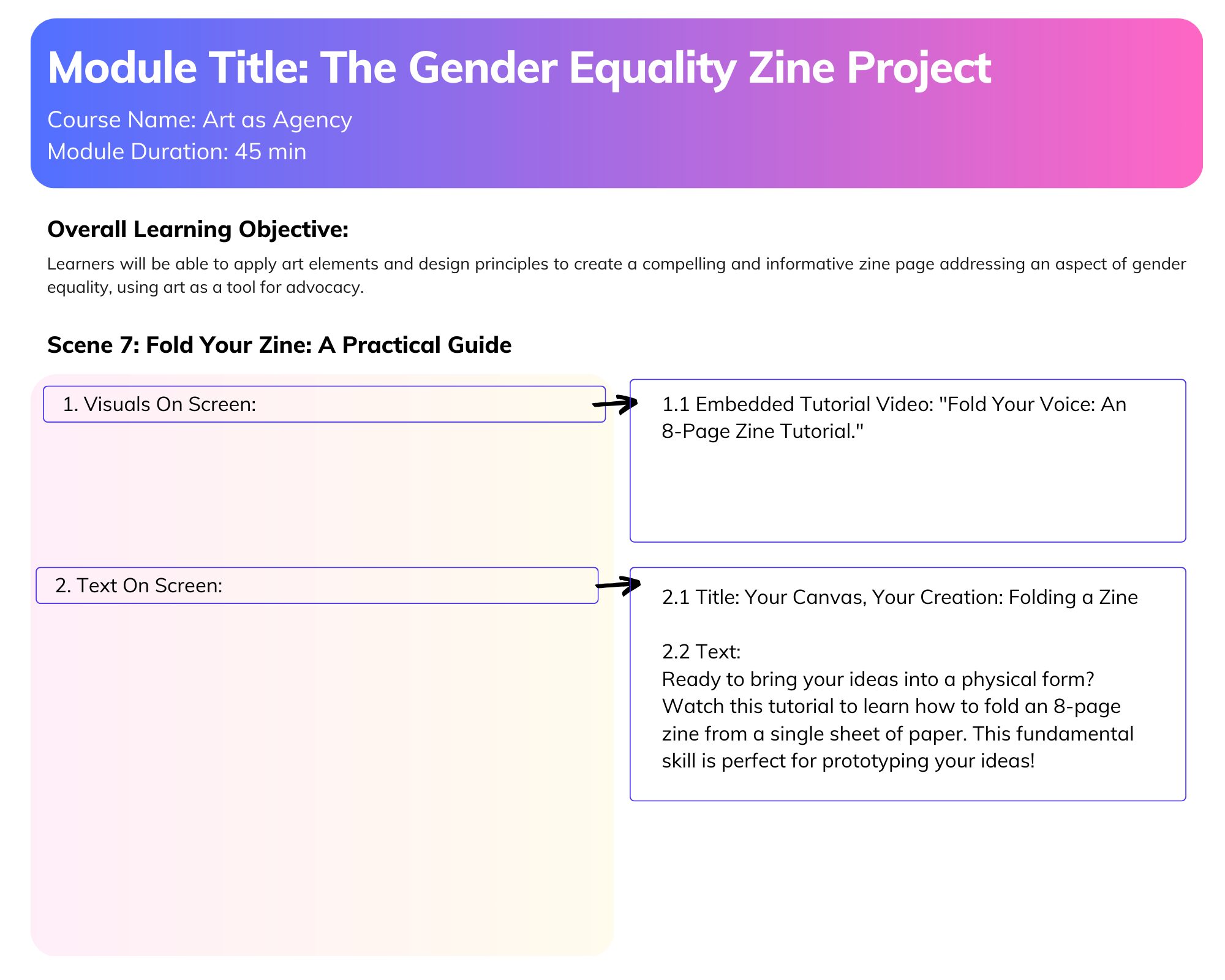 Module Title: The Gender Equality Zine Project

Course Name: Art as Agency
Module Duration: 45 min

Overall Learning Objective:

Learners will be able to apply art elements and design principles to create a compelling and informative zine page addressing an aspect of gender equality, using art as a tool for advocacy.

Scene 7: Fold Your Zine: A Practical Guide

1. Visuals On Screen:

1.1 Embedded Tutorial Video: "Fold Your Voice: An 8-Page Zine Tutorial."

2. Text On Screen:

2.1 Title: Your Canvas, Your Creation: Folding a Zine

2.2 Text:
Ready to bring your ideas into a physical form? Watch this tutorial to learn how to fold an 8-page zine from a single sheet of paper. This fundamental skill is perfect for prototyping your ideas!